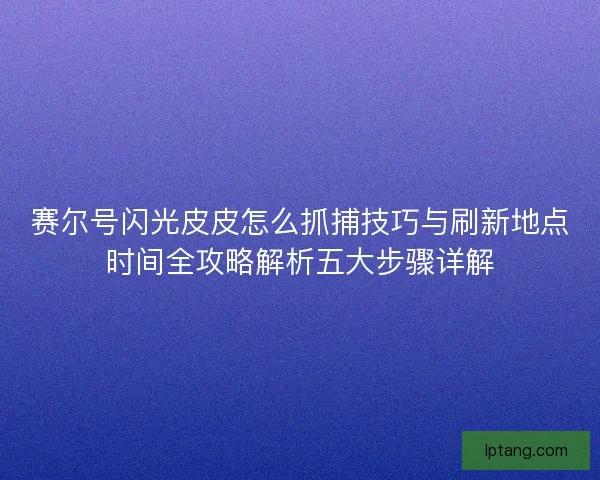 赛尔号闪光皮皮怎么抓捕技巧与刷新地点时间全攻略解析五大步骤详解

lptang.com